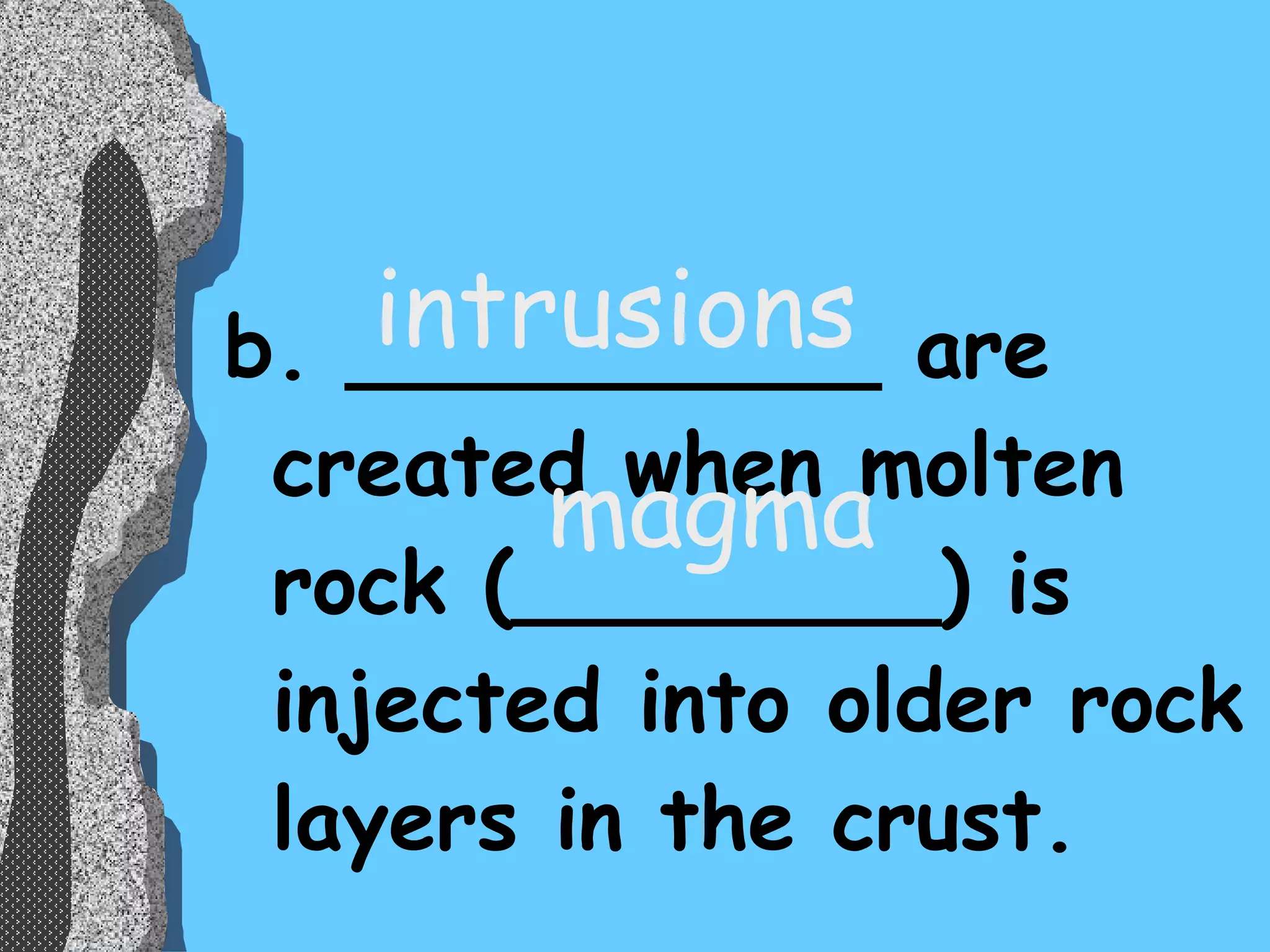 b. intrusions are created when molten rock (magma) is injected into older rock layers in the crust.